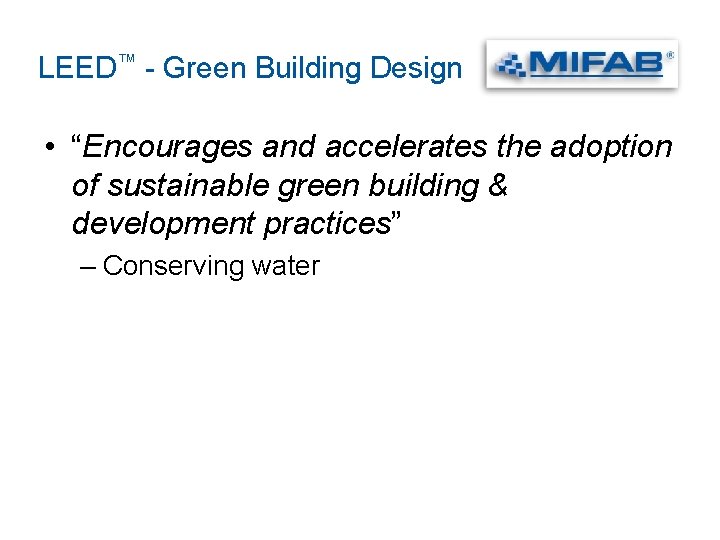 LEED™ - Green Building Design

MIFAB®

• “Encourages and accelerates the adoption of sustainable green building & development practices”

– Conserving water